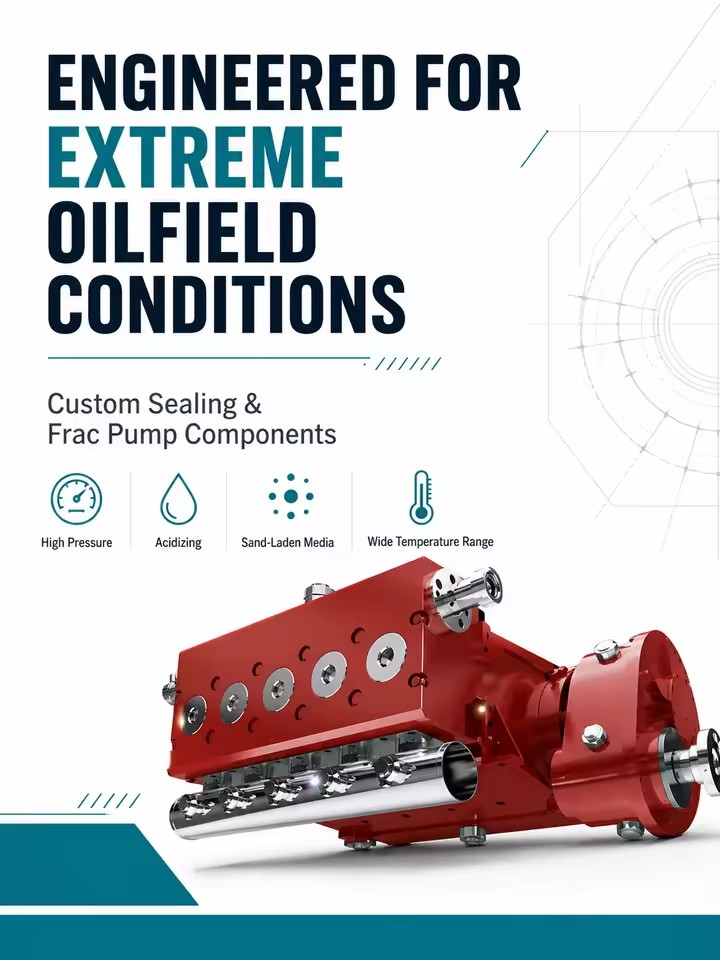 ENGINEERED FOR EXTREME OILFIELD CONDITIONS

Custom Sealing & Frac Pump Components

High Pressure

Acidizing

Sand-Laden Media

Wide Temperature Range